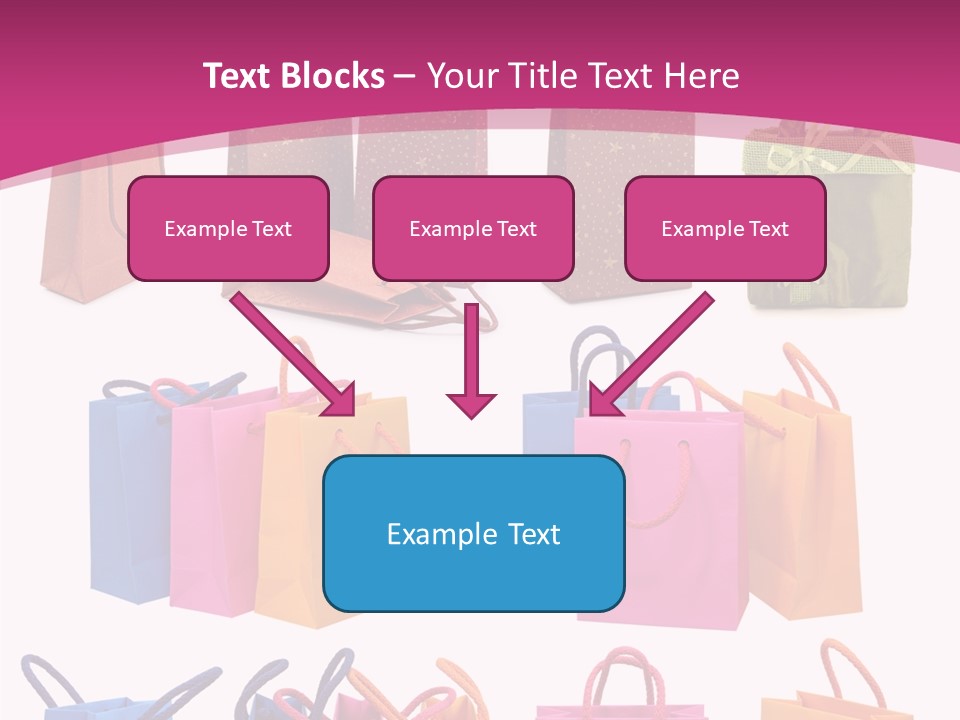 Text Blocks – Your Title Text Here

Example Text

Example Text

Example Text

Example Text